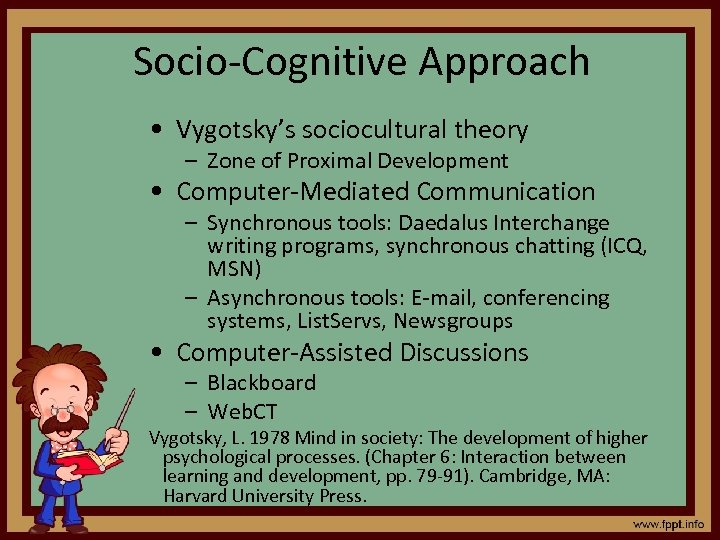 Socio-Cognitive Approach

• Vygotsky's sociocultural theory
– Zone of Proximal Development
• Computer-Mediated Communication
– Synchronous tools: Daedalus Interchange writing programs, synchronous chatting (ICQ, MSN)
– Asynchronous tools: E-mail, conferencing systems, ListServs, Newsgroups
• Computer-Assisted Discussions
– Blackboard
– WebCT

Vygotsky, L. 1978 Mind in society: The development of higher psychological processes. (Chapter 6: Interaction between learning and development, pp. 79-91). Cambridge, MA: Harvard University Press.

www.fppt.info